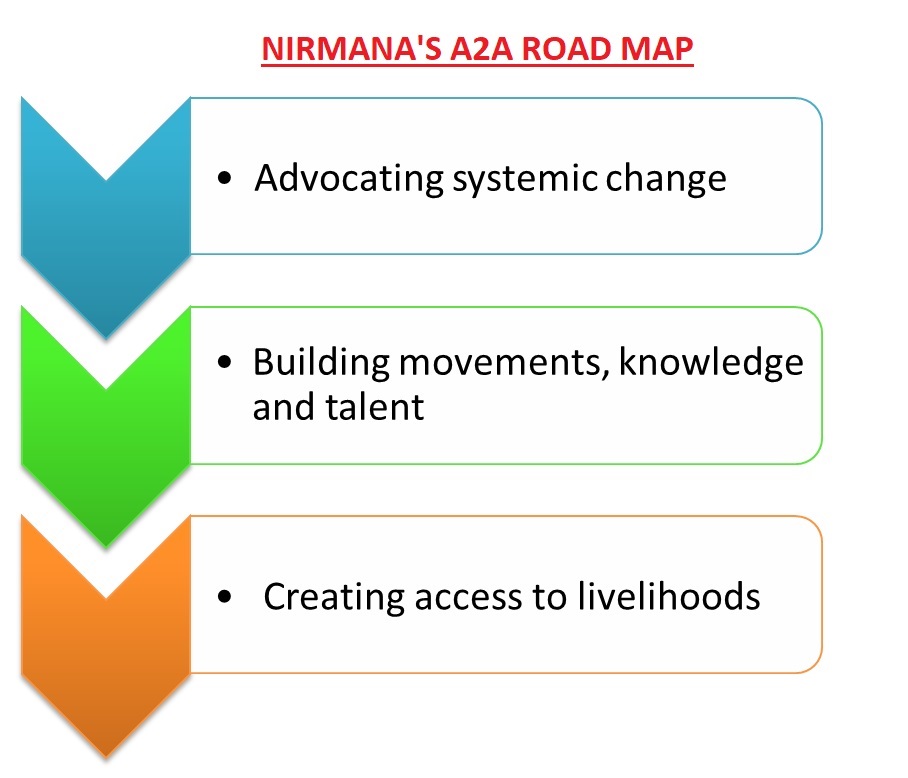 NIRMANA'S A2A ROAD MAP

• Advocating systemic change

• Building movements, knowledge and talent

• Creating access to livelihoods